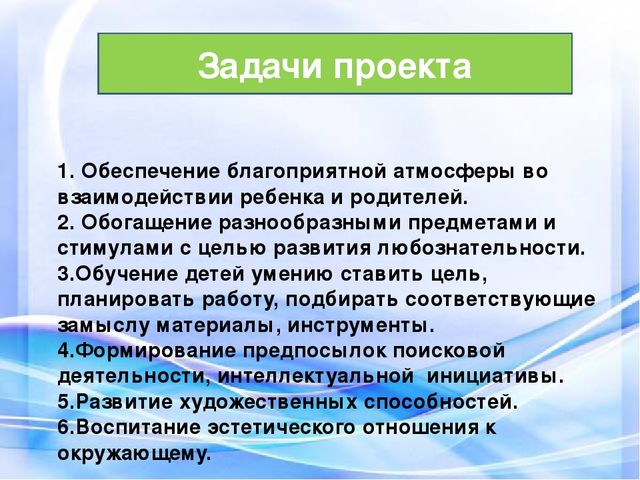 Задачи проекта

1. Обеспечение благоприятной атмосферы во взаимодействии ребенка и родителей.
2. Обогащение разнообразными предметами и стимулами с целью развития любознательности.
3.Обучение детей умению ставить цель, планировать работу, подбирать соответствующие замыслу материалы, инструменты.
4.Формирование предпосылок поисковой деятельности, интеллектуальной инициативы.
5.Развитие художественных способностей.
6.Воспитание эстетического отношения к окружающему.